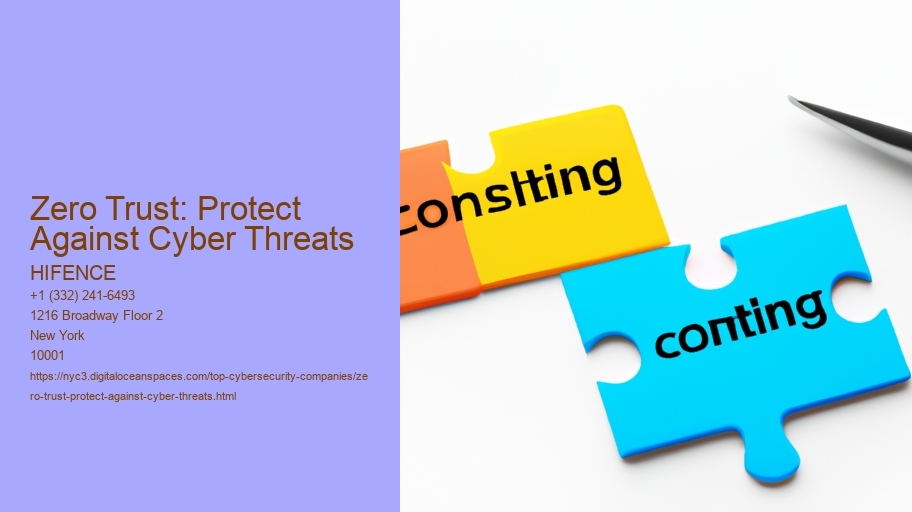 Zero Trust: Protect Against Cyber Threats

HIFENCE

+1 (332) 241-6493
1216 Broadway Floor 2
New York
10001

https://nyc3.digitaloceanspaces.com/top-cybersecurity-companies/zero-trust-protect-against-cyber-threats.html

conslting

conting